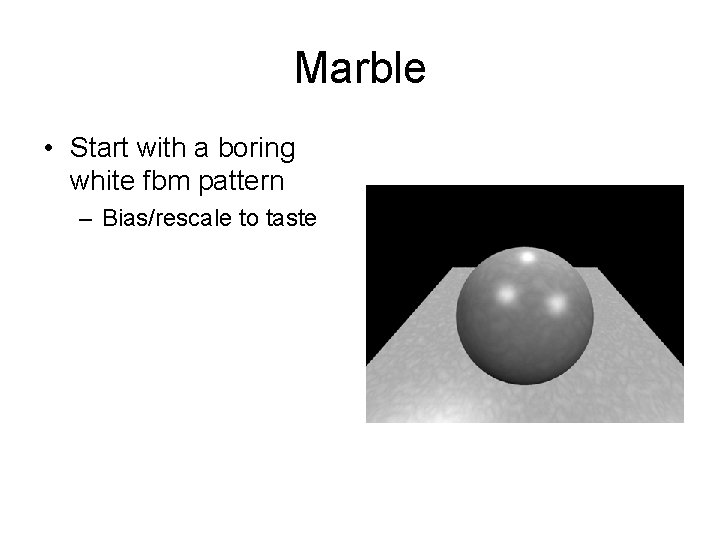 Marble

• Start with a boring white fbm pattern
  – Bias/rescale to taste